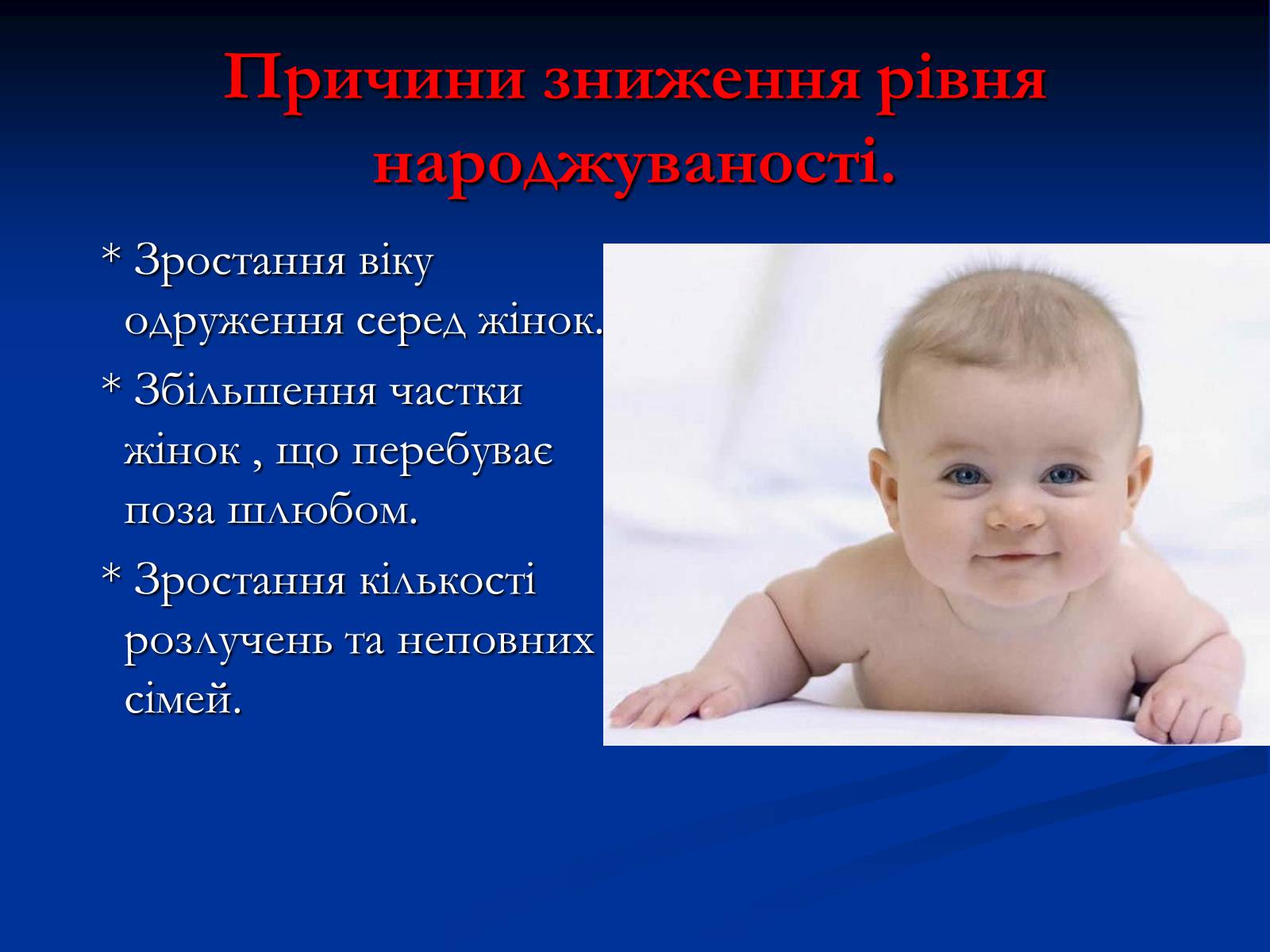 Причини зниження рівня народжуваності.

* Зростання віку одруження серед жінок.

* Збільшення частки жінок , що перебуває поза шлюбом.

* Зростання кількості розлучень та неповних сімей.